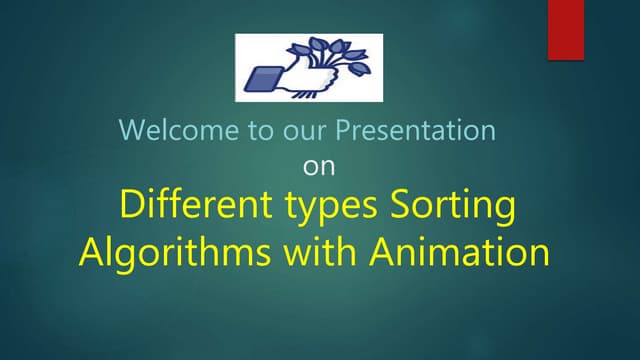 Welcome to our Presentation
on
Different types Sorting Algorithms with Animation